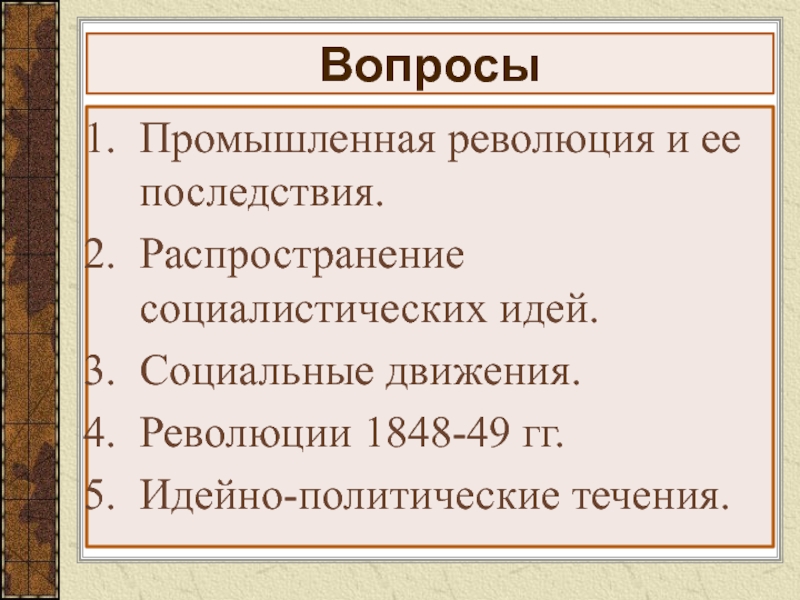 Вопросы

1. Промышленная революция и ее последствия.
2. Распространение социалистических идей.
3. Социальные движения.
4. Революции 1848-49 гг.
5. Идейно-политические течения.